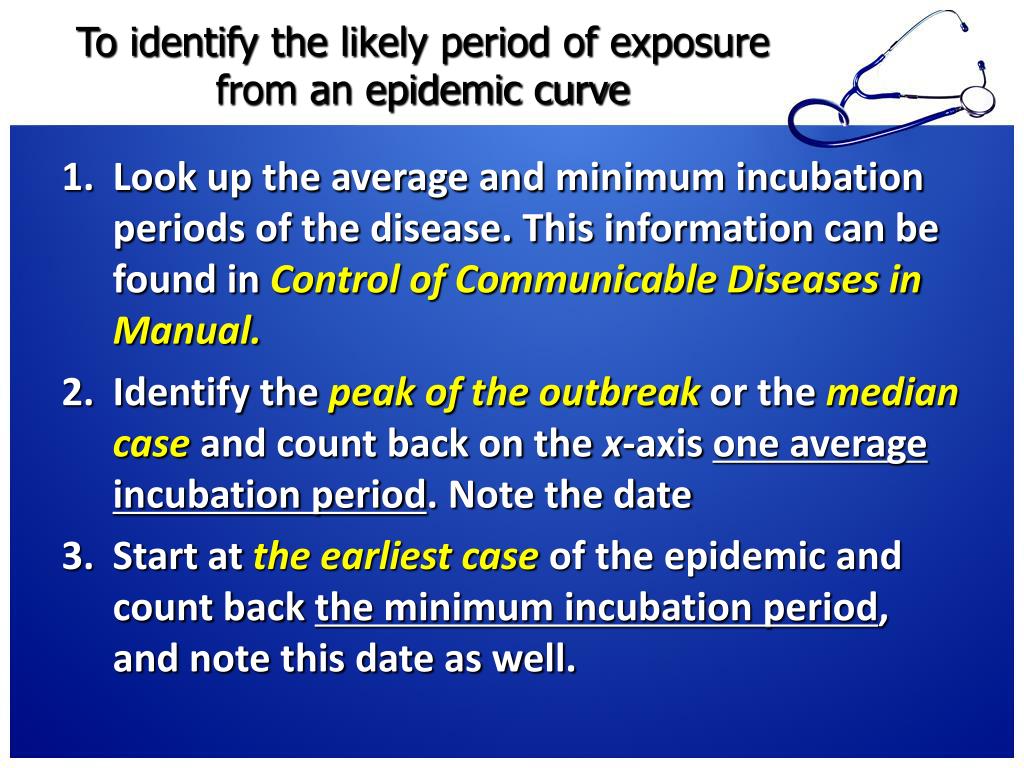 To identify the likely period of exposure from an epidemic curve

1. Look up the average and minimum incubation periods of the disease. This information can be found in Control of Communicable Diseases in Manual.

2. Identify the peak of the outbreak or the median case and count back on the x-axis one average incubation period. Note the date

3. Start at the earliest case of the epidemic and count back the minimum incubation period, and note this date as well.